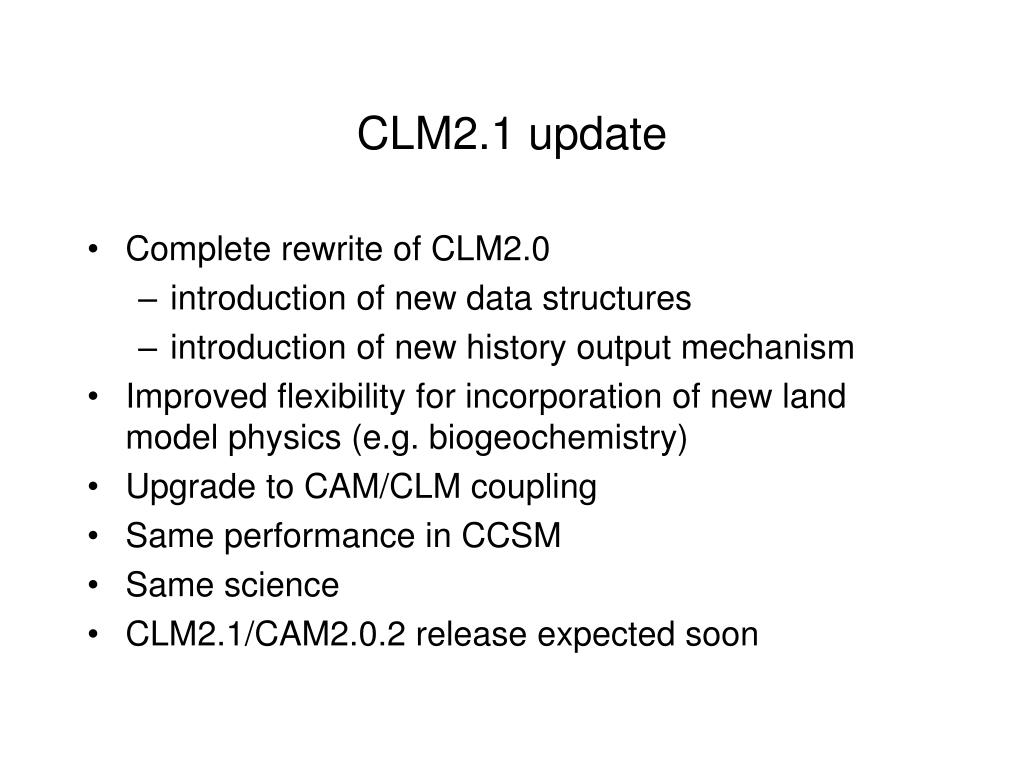 CLM2.1 update

• Complete rewrite of CLM2.0
  – introduction of new data structures
  – introduction of new history output mechanism
• Improved flexibility for incorporation of new land model physics (e.g. biogeochemistry)
• Upgrade to CAM/CLM coupling
• Same performance in CCSM
• Same science
• CLM2.1/CAM2.0.2 release expected soon